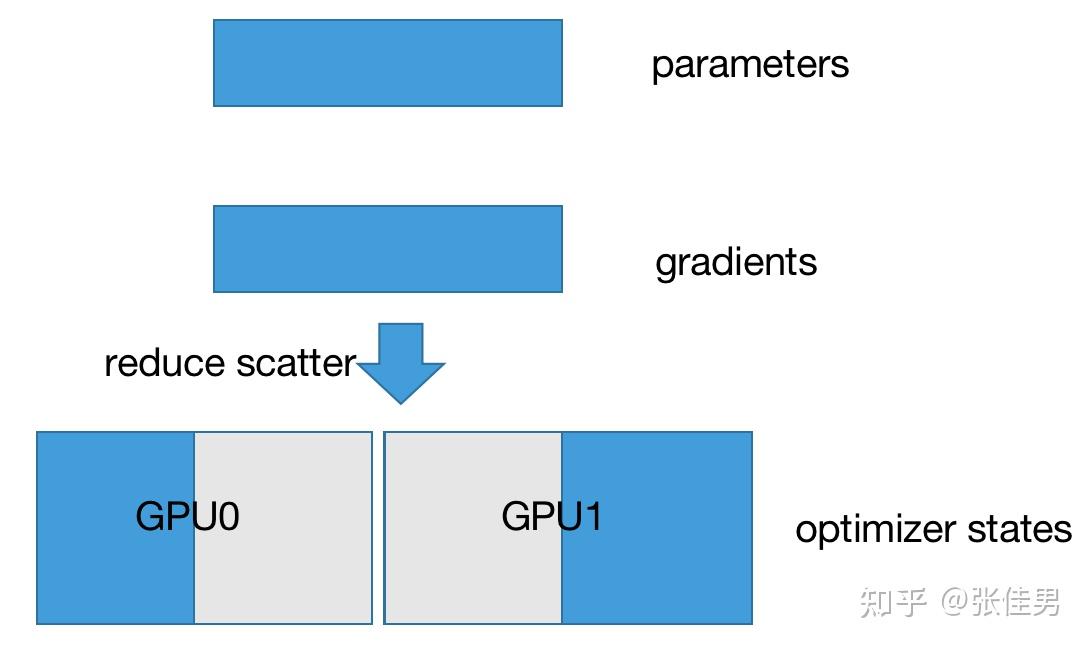 parameters

gradients

reduce scatter

GPU0

GPU1

optimizer states

知乎 @张佳男